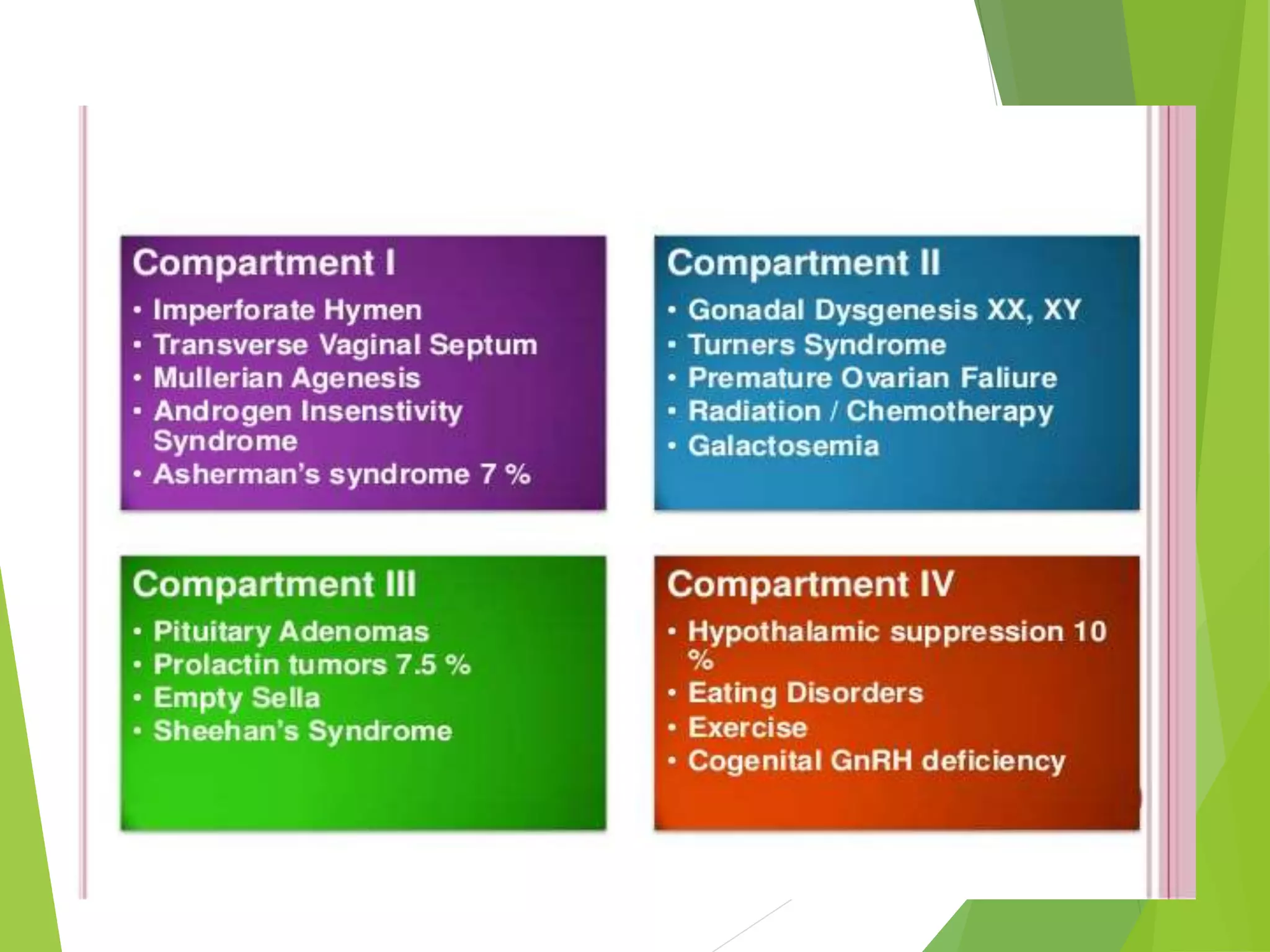 Compartment I
• Imperforate Hymen
• Transverse Vaginal Septum
• Mullerian Agenesis
• Androgen Insenstivity Syndrome
• Asherman's syndrome 7 %

Compartment II
• Gonadal Dysgenesis XX, XY
• Turners Syndrome
• Premature Ovarian Faliure
• Radiation / Chemotherapy
• Galactosemia

Compartment III
• Pituitary Adenomas
• Prolactin tumors 7.5 %
• Empty Sella
• Sheehan's Syndrome

Compartment IV
• Hypothalamic suppression 10 %
• Eating Disorders
• Exercise
• Cogenital GnRH deficiency